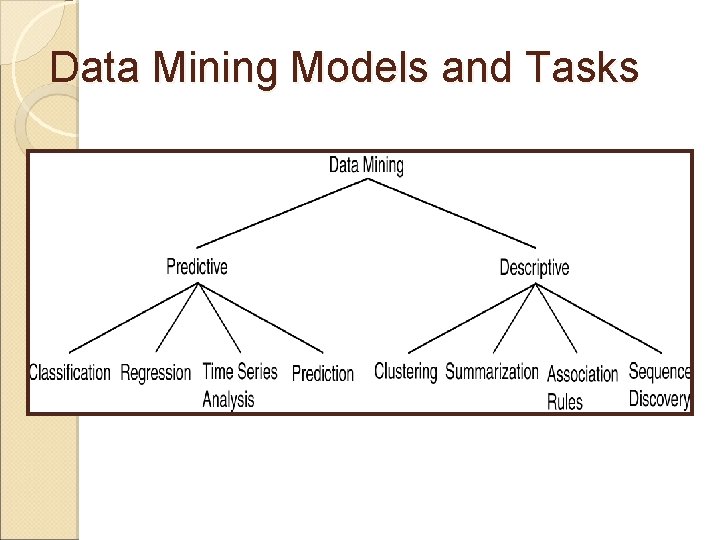 Data Mining Models and Tasks

Data Mining

Predictive

Descriptive

Classification

Regression

Time Series Analysis

Prediction

Clustering

Summarization

Association Rules

Sequence Discovery